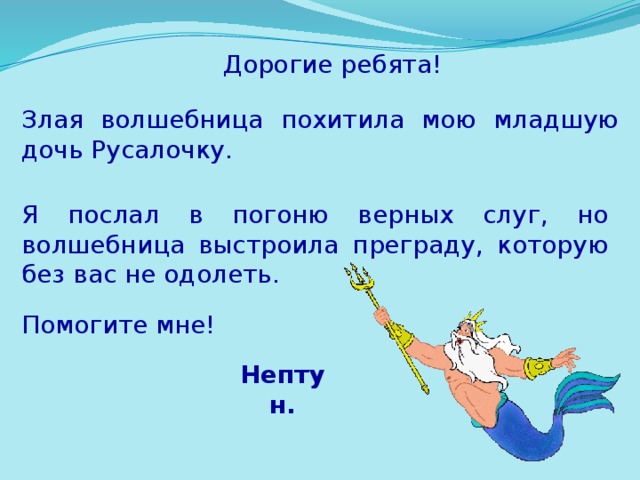 Дорогие ребята!

Злая волшебница похитила мою младшую дочь Русалочку.

Я послал в погоню верных слуг, но волшебница выстроила преграду, которую без вас не одолеть.

Помогите мне!

Нептун.